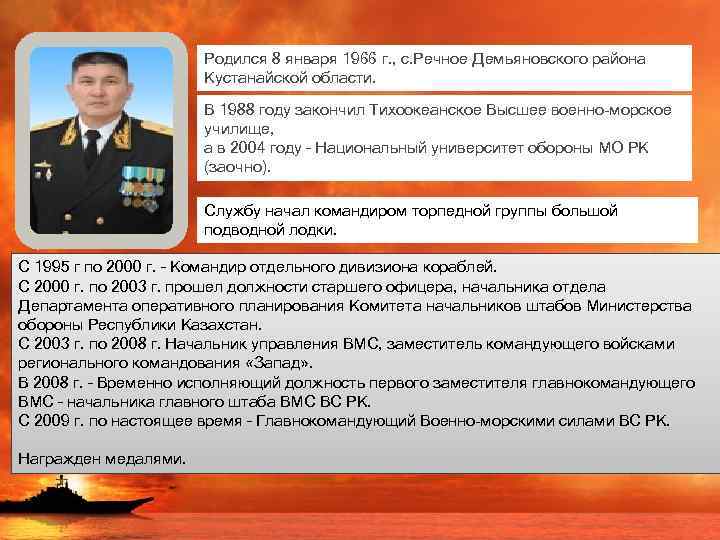 Родился 8 января 1966 г., с.Речное Демьяновского района Кустанайской области.

В 1988 году закончил Тихоокеанское Высшее военно-морское училище,
а в 2004 году - Национальный университет обороны МО РК (заочно).

Службу начал командиром торпедной группы большой подводной лодки.

С 1995 г по 2000 г. - Командир отдельного дивизиона кораблей.
С 2000 г. по 2003 г. прошел должности старшего офицера, начальника отдела Департамента оперативного планирования Комитета начальников штабов Министерства обороны Республики Казахстан.
С 2003 г. по 2008 г. Начальник управления ВМС, заместитель командующего войсками регионального командования «Запад».
В 2008 г. - Временно исполняющий должность первого заместителя главнокомандующего ВМС - начальника главного штаба ВМС ВС РК.
С 2009 г. по настоящее время - Главнокомандующий Военно-морскими силами ВС РК.

Награжден медалями.